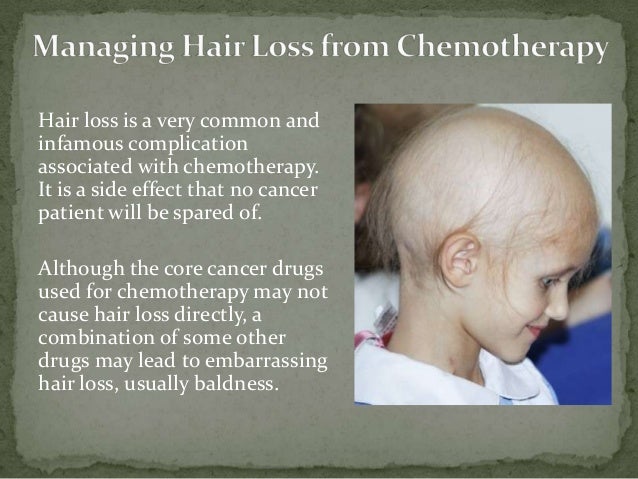 Managing Hair Loss from Chemotherapy

Hair loss is a very common and infamous complication associated with chemotherapy. It is a side effect that no cancer patient will be spared of.

Although the core cancer drugs used for chemotherapy may not cause hair loss directly, a combination of some other drugs may lead to embarrassing hair loss, usually baldness.